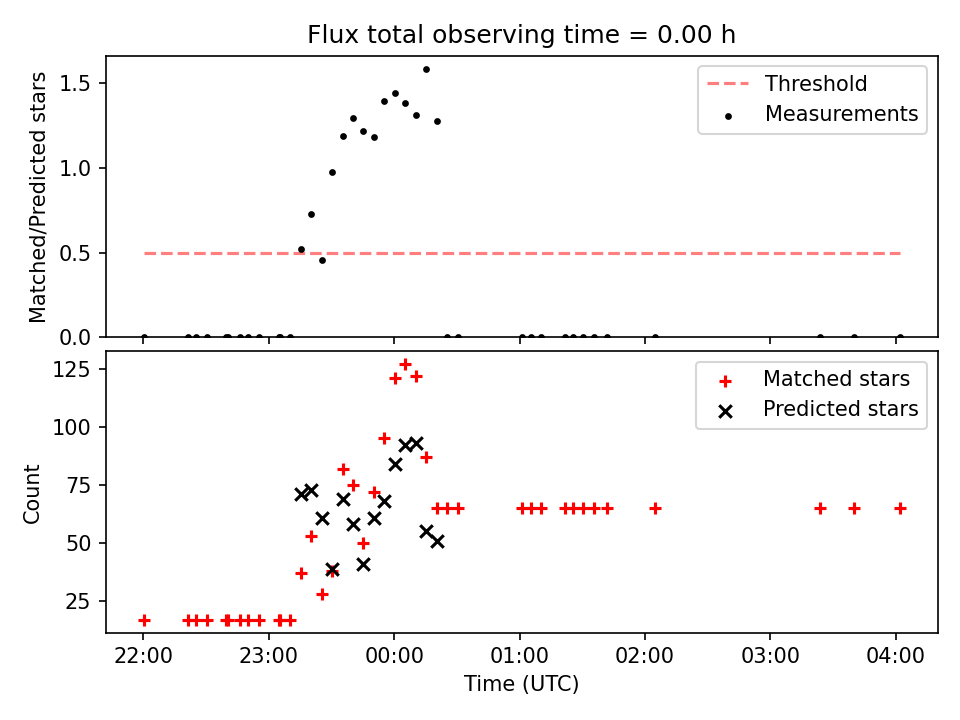 Flux total observing time = 0.00 h

Matched/Predicted stars

1.5
1.0
0.5
0.0

Threshold
Measurements

Count

125
100
75
50
25

Matched stars
Predicted stars

22:00
23:00
00:00
01:00
02:00
03:00
04:00

Time (UTC)